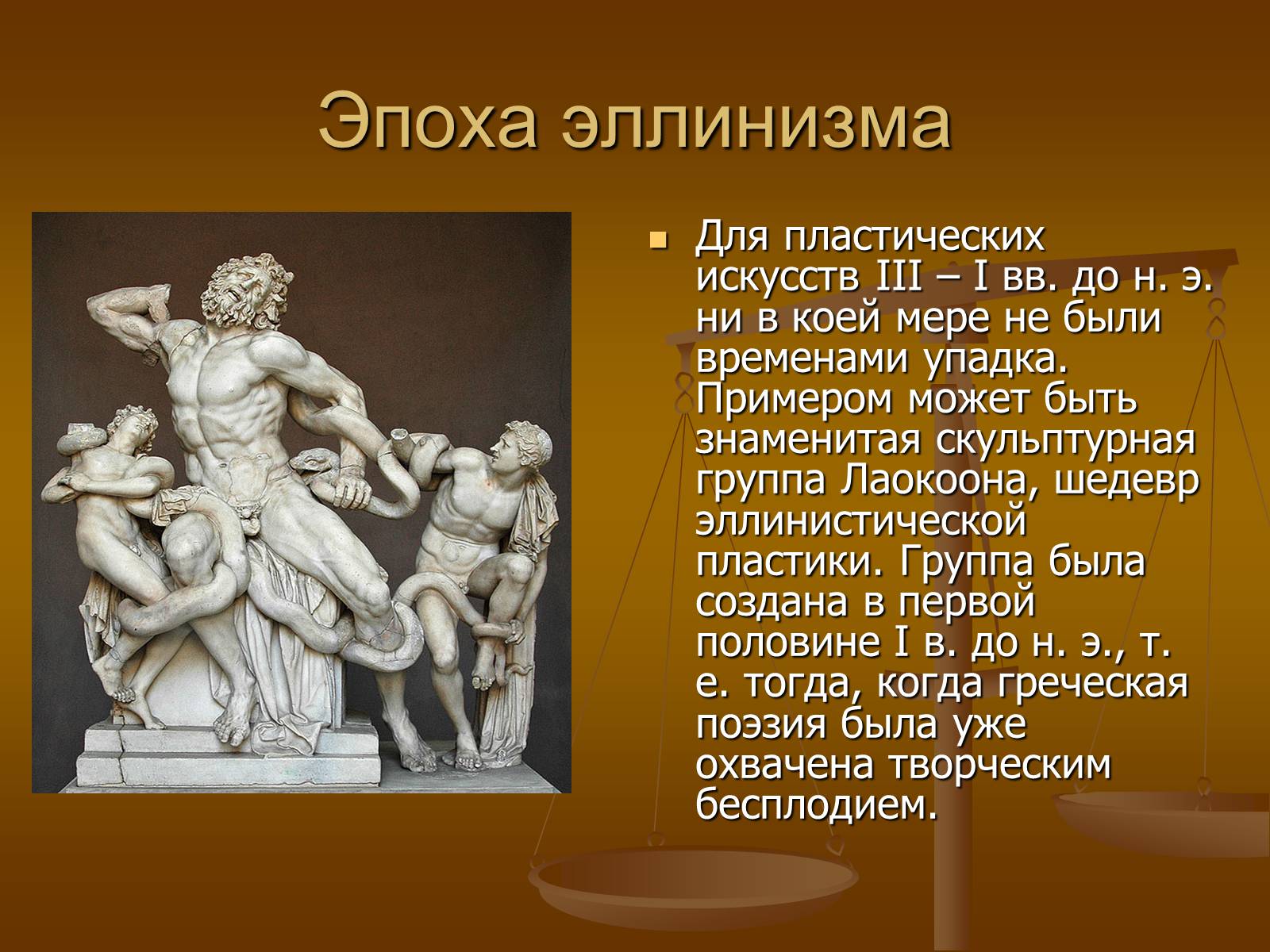 Эпоха эллинизма

Для пластических искусств III – I вв. до н. э. ни в коей мере не были временами упадка. Примером может быть знаменитая скульптурная группа Лаокоона, шедевр эллинистической пластики. Группа была создана в первой половине I в. до н. э., т. е. тогда, когда греческая поэзия была уже охвачена творческим бесплодием.